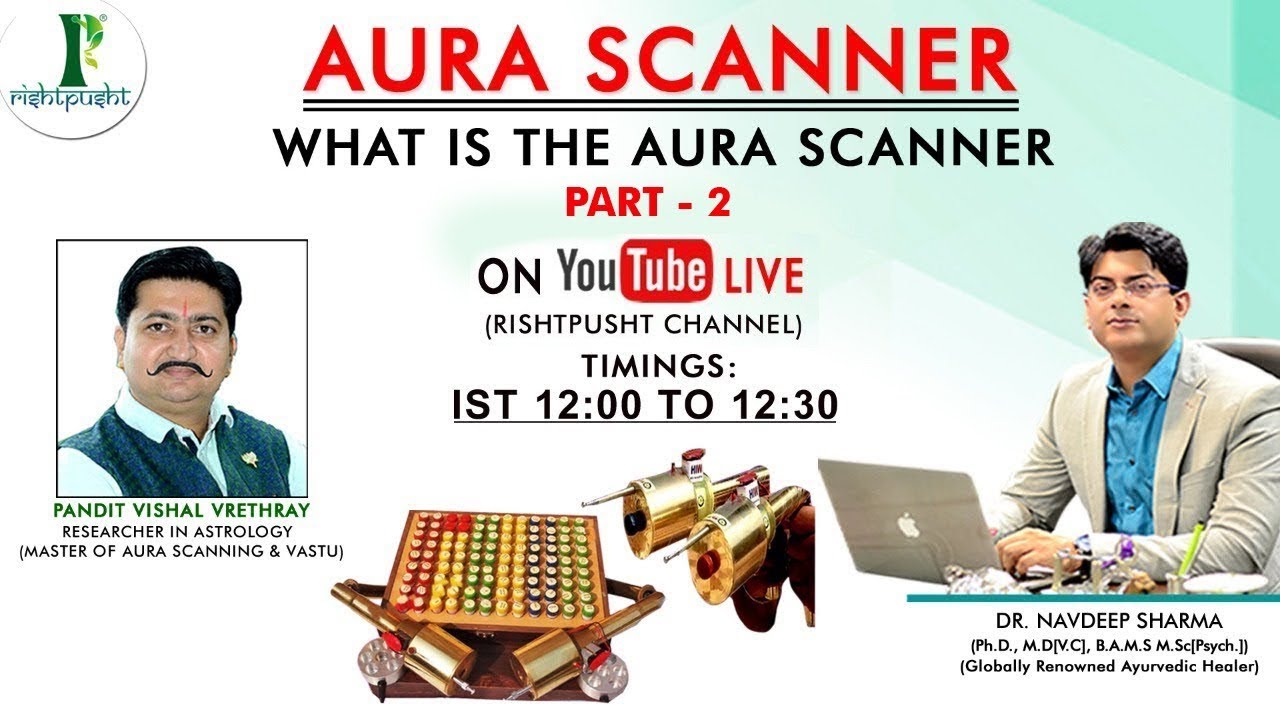 rishtpusht

AURA SCANNER

WHAT IS THE AURA SCANNER

PART - 2

ON YouTube LIVE

(RISHTPUSHT CHANNEL)

TIMINGS:

IST 12:00 TO 12:30

PANDIT VISHAL VRETHRAY
RESEARCHER IN ASTROLOGY
(MASTER OF AURA SCANNING & VASTU)

DR. NAVDEEP SHARMA
(Ph.D., M.D[V.C], B.A.M.S M.Sc[Psych.])
(Globally Renowned Ayurvedic Healer)